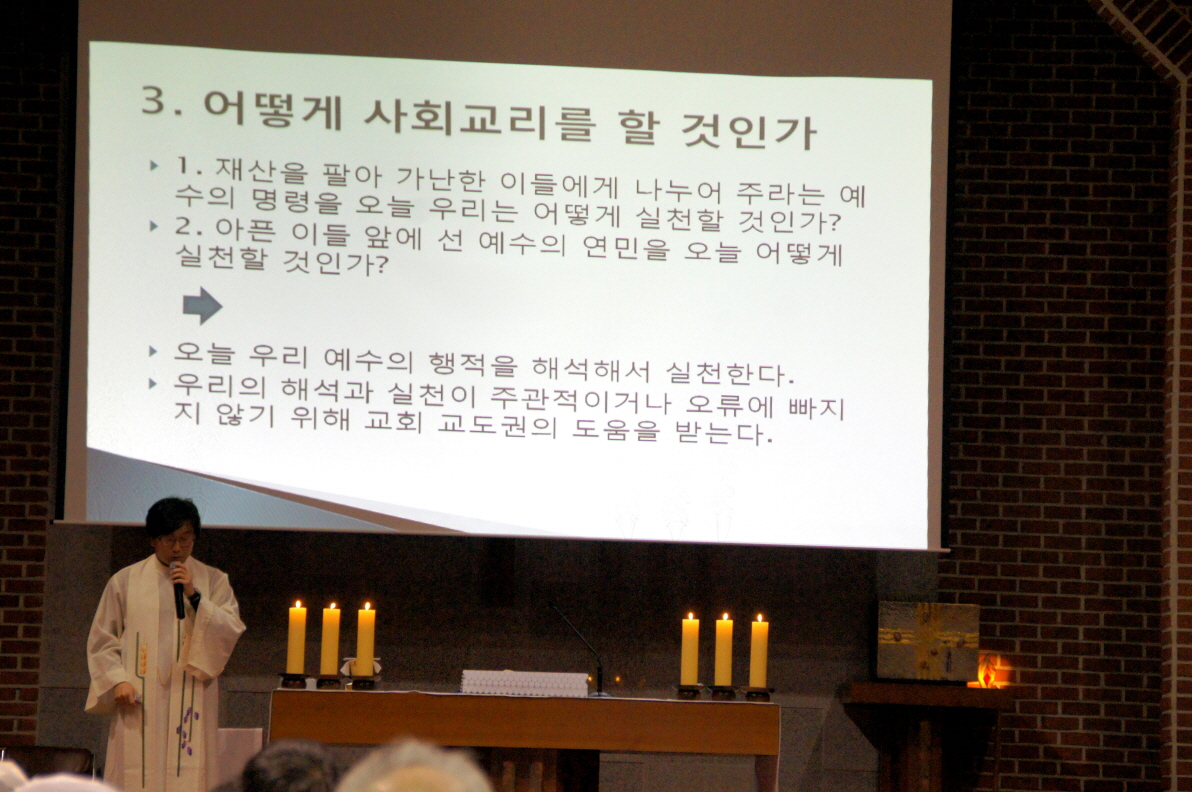 3. 어떻게 사회교리를 할 것인가

1. 재산을 팔아 가난한 이들에게 나누어 주라는 예수의 명령을 오늘 우리는 어떻게 실천할 것인가?
2. 아픈 이들 앞에 선 예수의 연민을 오늘 어떻게 실천할 것인가?

오늘 우리 예수의 행적을 해석해서 실천한다.
우리의 해석과 실천이 주관적이거나 오류에 빠지지 않기 위해 교회 교도권의 도움을 받는다.